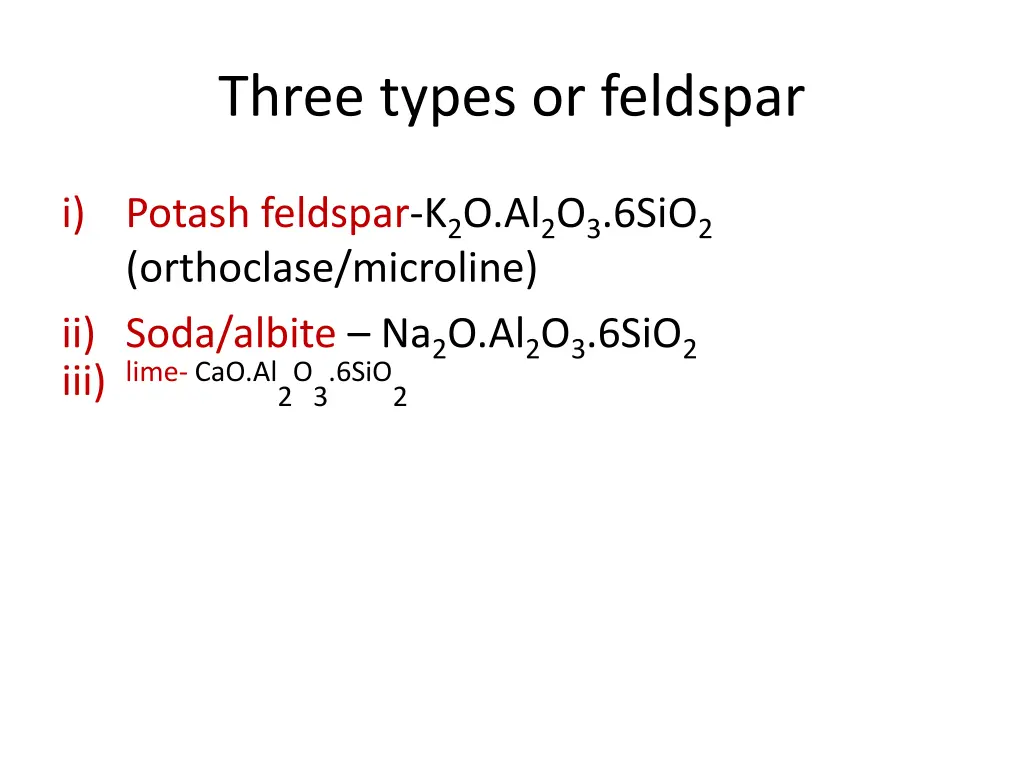 Three types or feldspar

i) Potash feldspar-$K_2O.Al_2O_3.6SiO_2$ (orthoclase/microline)

ii) Soda/albite – $Na_2O.Al_2O_3.6SiO_2$

iii) lime- $CaO.Al_2O_3.6SiO_2$